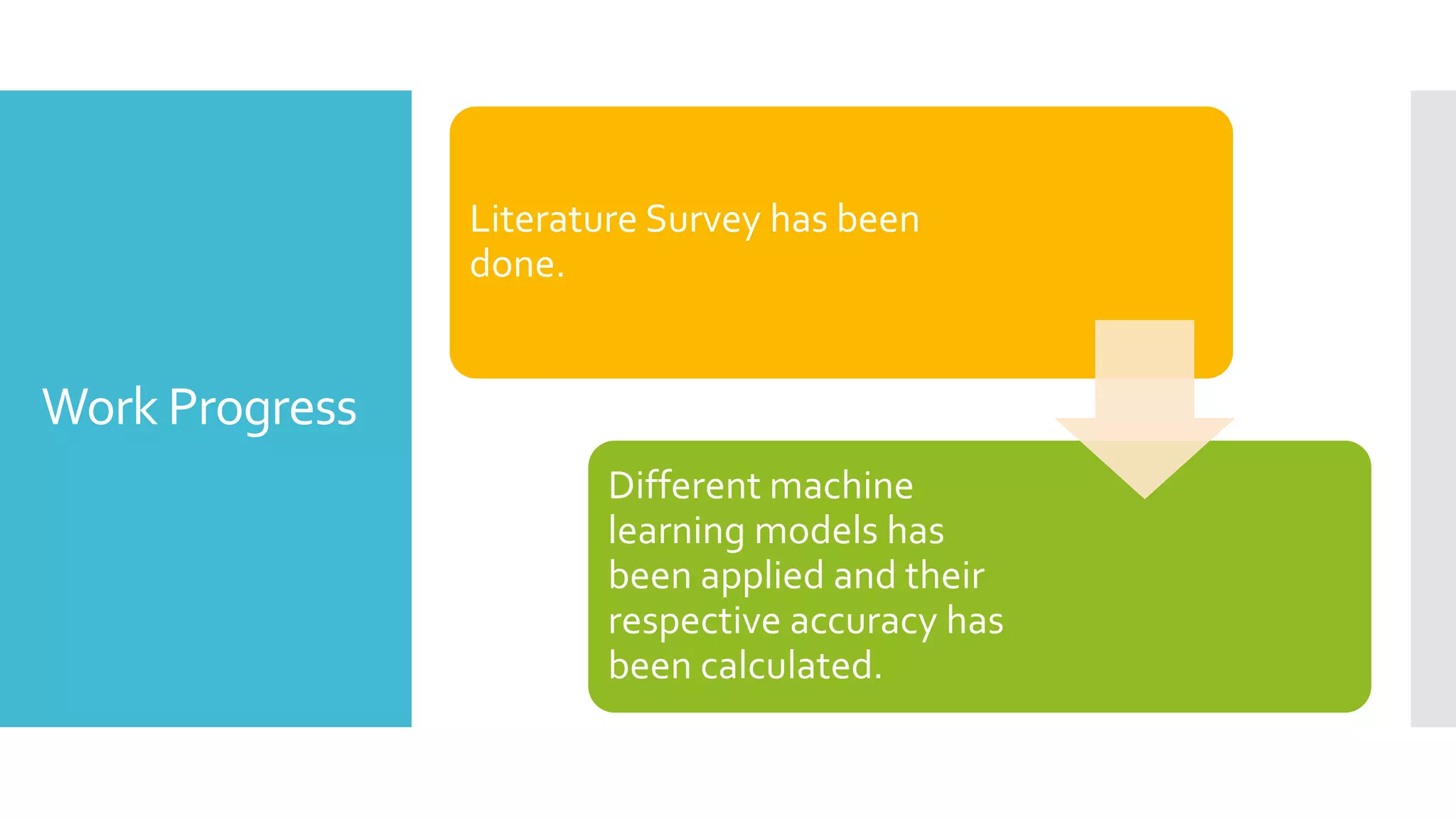 Work Progress

Literature Survey has been done.

Different machine learning models has been applied and their respective accuracy has been calculated.